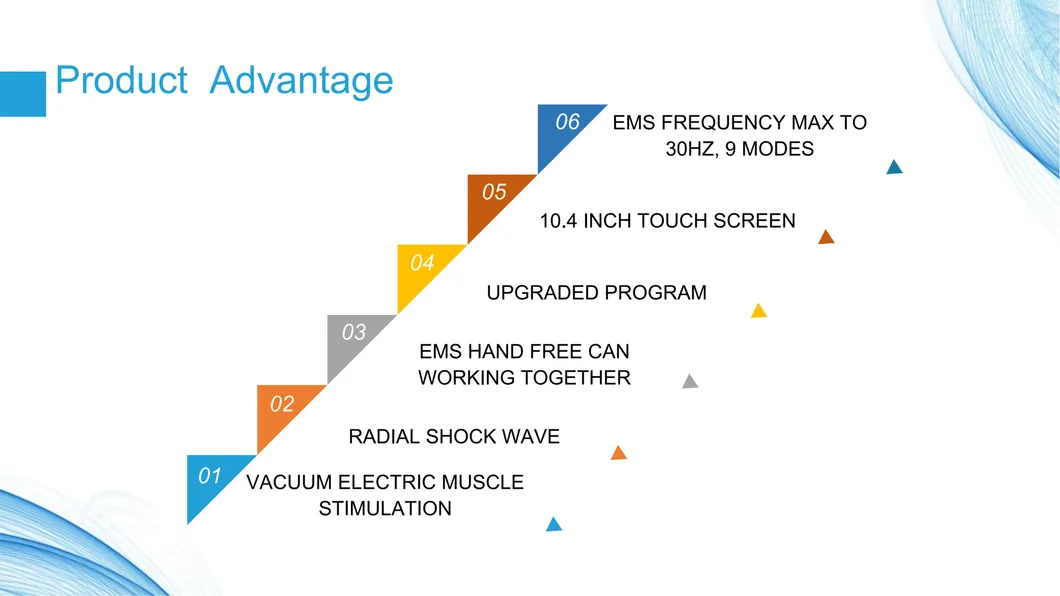 Product Advantage

06 EMS FREQUENCY MAX TO 30HZ, 9 MODES

05 10.4 INCH TOUCH SCREEN

04 UPGRADED PROGRAM

03 EMS HAND FREE CAN WORKING TOGETHER

02 RADIAL SHOCK WAVE

01 VACUUM ELECTRIC MUSCLE STIMULATION